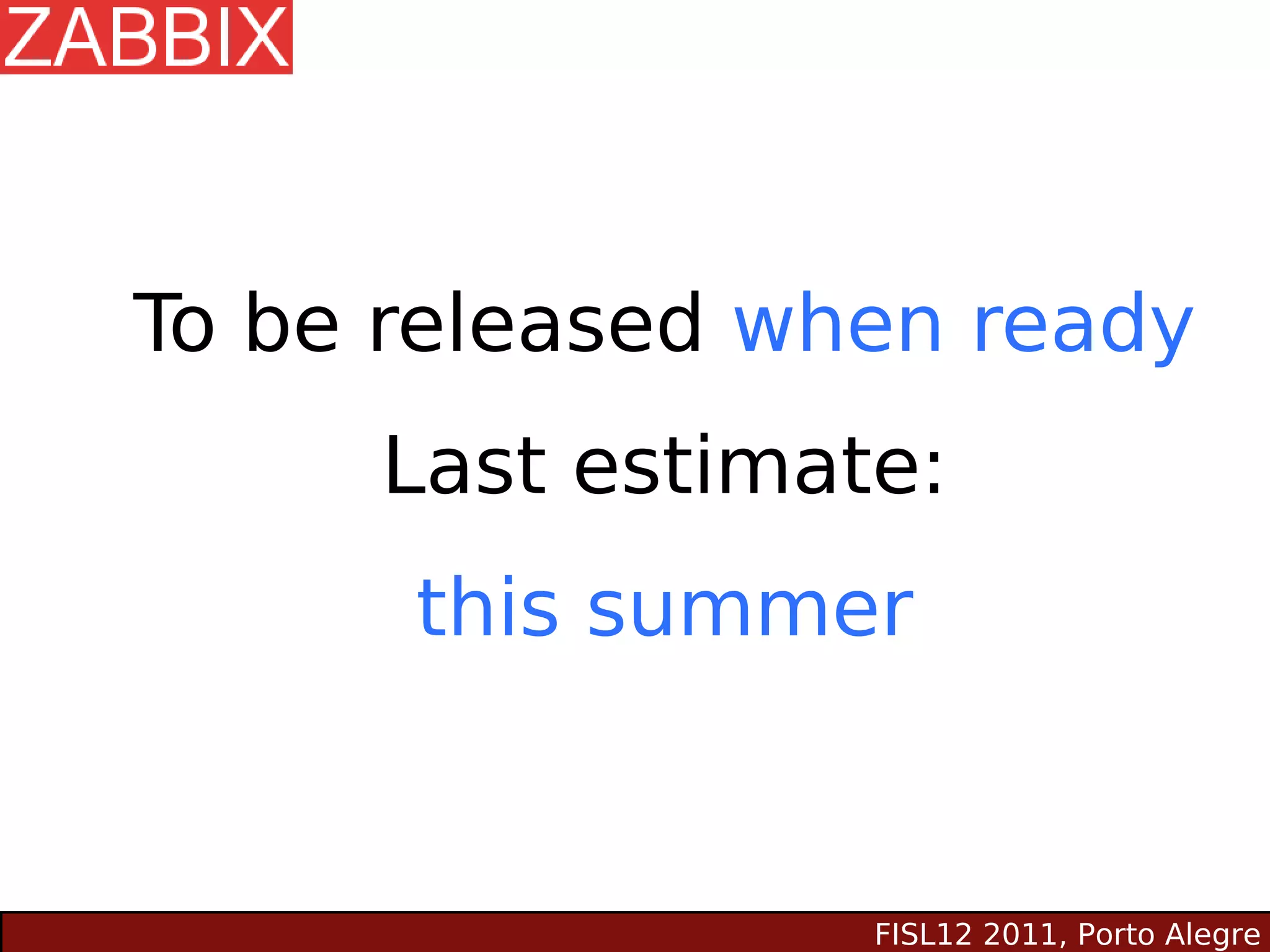 ZABBIX

To be released when ready

Last estimate:

this summer

FISL12 2011, Porto Alegre